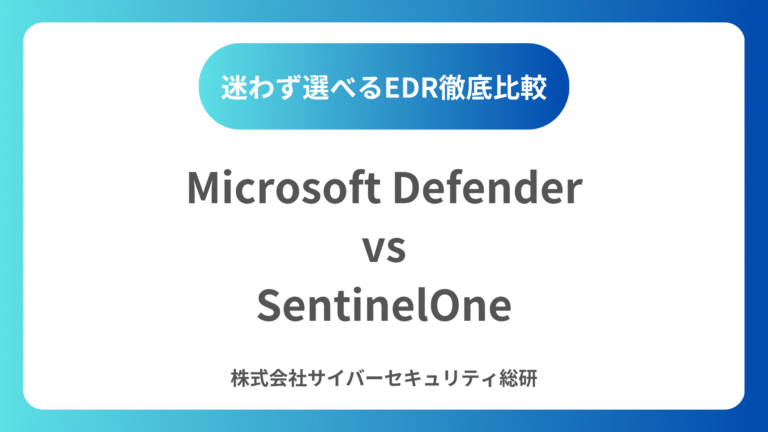 迷わず選べるEDR徹底比較

Microsoft Defender
vs
SentinelOne

株式会社サイバーセキュリティ総研